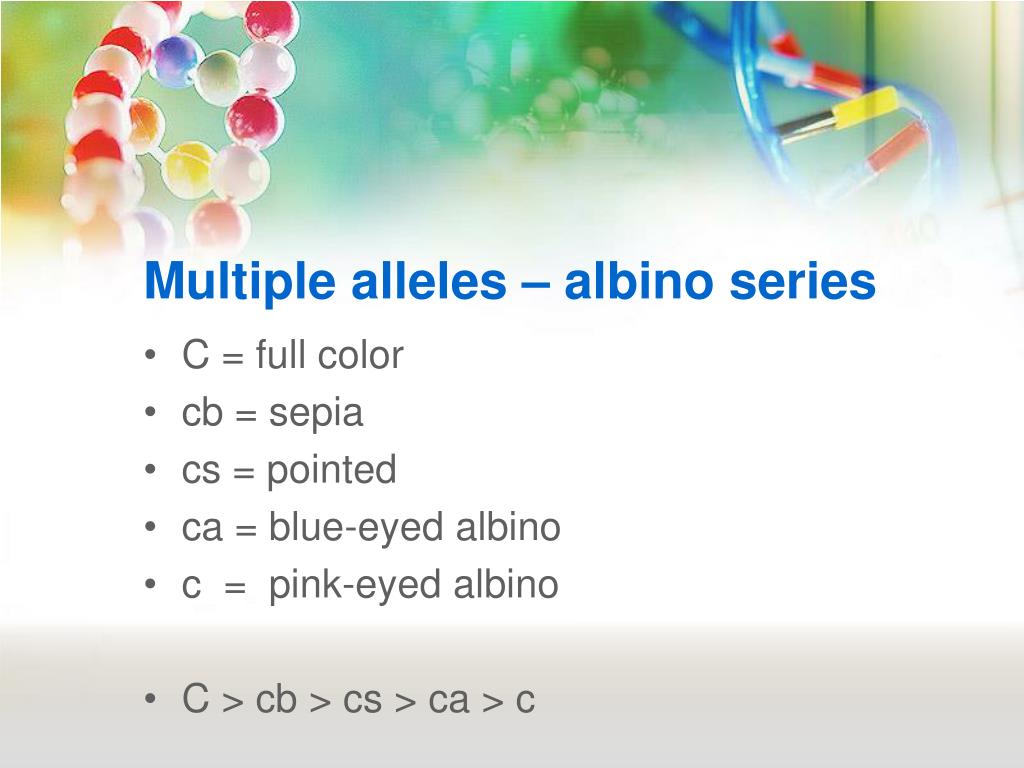 Multiple alleles – albino series

• C = full color
• cb = sepia
• cs = pointed
• ca = blue-eyed albino
• c = pink-eyed albino

• C > cb > cs > ca > c